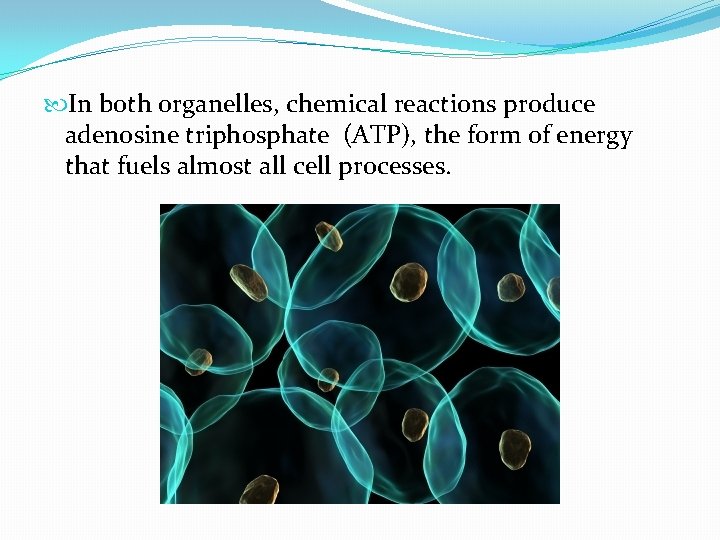 In both organelles, chemical reactions produce adenosine triphosphate (ATP), the form of energy that fuels almost all cell processes.